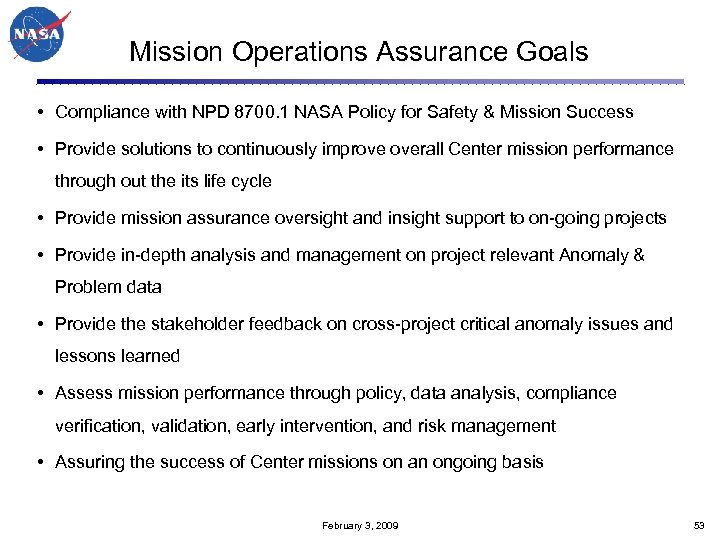 NASA

Mission Operations Assurance Goals

• Compliance with NPD 8700.1 NASA Policy for Safety & Mission Success

• Provide solutions to continuously improve overall Center mission performance through out the its life cycle

• Provide mission assurance oversight and insight support to on-going projects

• Provide in-depth analysis and management on project relevant Anomaly & Problem data

• Provide the stakeholder feedback on cross-project critical anomaly issues and lessons learned

• Assess mission performance through policy, data analysis, compliance verification, validation, early intervention, and risk management

• Assuring the success of Center missions on an ongoing basis

February 3, 2009

53